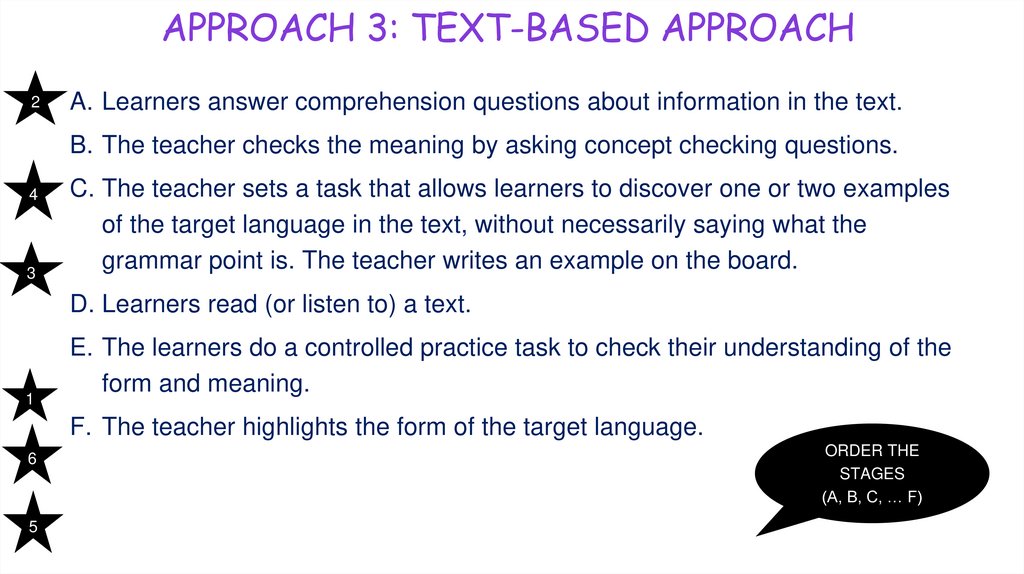 APPROACH 3: TEXT-BASED APPROACH

2

A. Learners answer comprehension questions about information in the text.

B. The teacher checks the meaning by asking concept checking questions.

4

C. The teacher sets a task that allows learners to discover one or two examples of the target language in the text, without necessarily saying what the grammar point is. The teacher writes an example on the board.

3

D. Learners read (or listen to) a text.

E. The learners do a controlled practice task to check their understanding of the form and meaning.

1

F. The teacher highlights the form of the target language.

6

5

ORDER THE STAGES (A, B, C, … F)